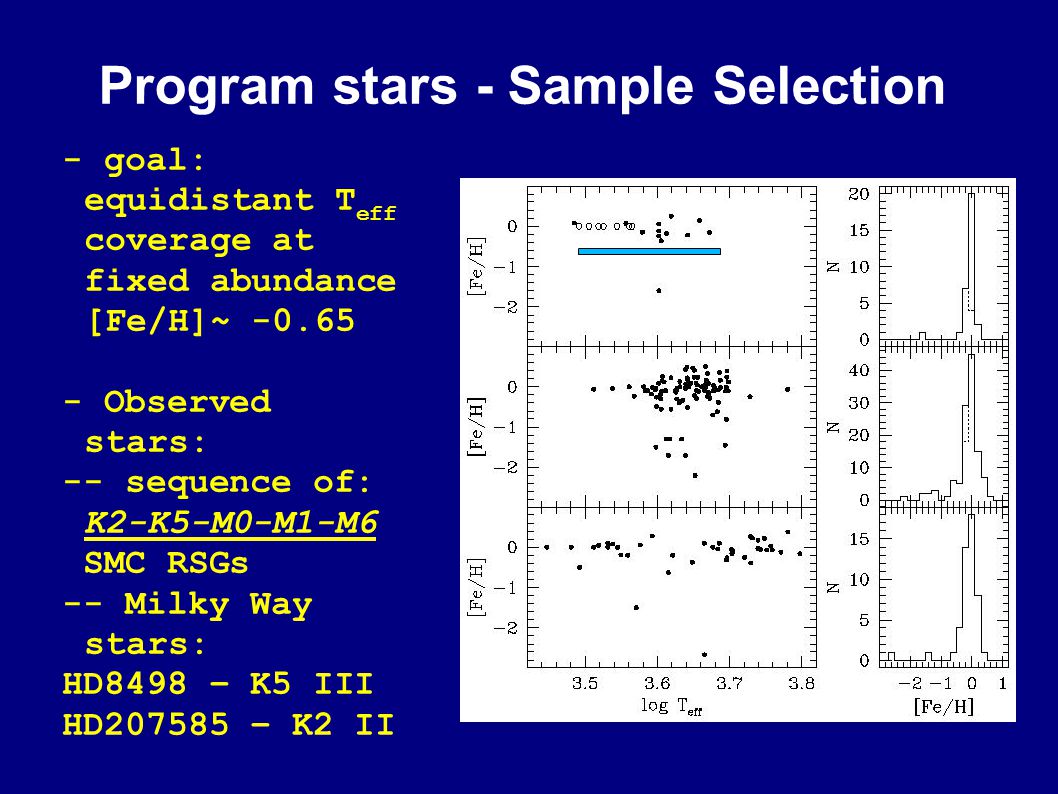 Program stars - Sample Selection

- goal:
equidistant $T_{eff}$ coverage at fixed abundance [Fe/H]~ -0.65

- Observed stars:
-- sequence of:
K2-K5-M0-M1-M6
SMC RSGs
-- Milky Way stars:
HD8498 – K5 III
HD207585 – K2 II

[Fe/H]
0
−1
−2
[Fe/H]
0
−1
−2
[Fe/H]
0
−1
−2
3.5 3.6 3.7 3.8
log $T_{eff}$

N
20
15
10
5
0
N
40
30
20
10
0
N
15
10
5
0
−2 −1 0 1
[Fe/H]